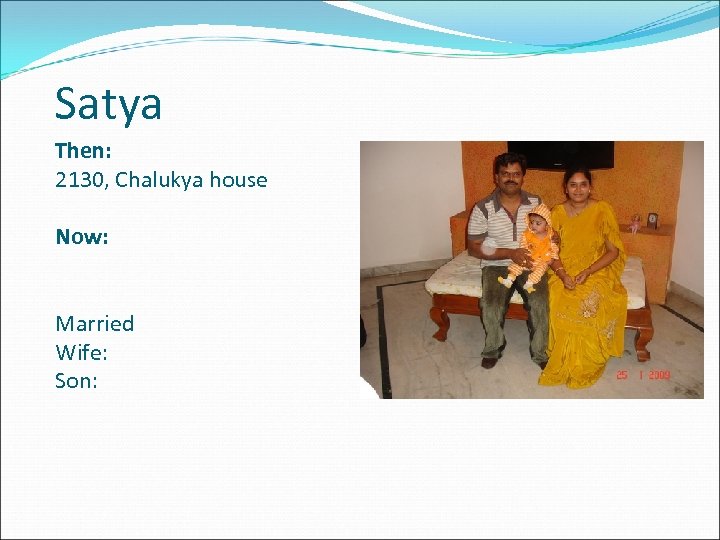 Satya

Then:
2130, Chalukya house

Now:

Married
Wife:
Son:

25 1 2009